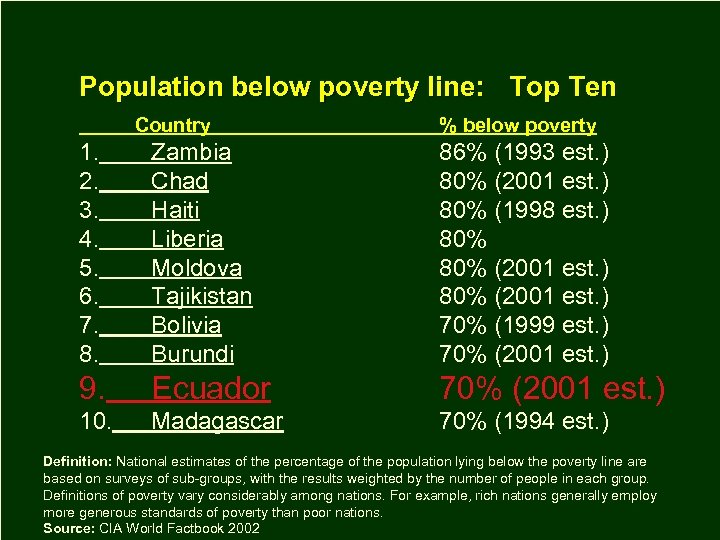 Population below poverty line: Top Ten

| Country | % below poverty |
|---|---|
| 1. Zambia | 86% (1993 est.) |
| 2. Chad | 80% (2001 est.) |
| 3. Haiti | 80% (1998 est.) |
| 4. Liberia | 80% |
| 5. Moldova | 80% (2001 est.) |
| 6. Tajikistan | 80% (2001 est.) |
| 7. Bolivia | 70% (1999 est.) |
| 8. Burundi | 70% (2001 est.) |
| 9. Ecuador | 70% (2001 est.) |
| 10. Madagascar | 70% (1994 est.) |

Definition: National estimates of the percentage of the population lying below the poverty line are based on surveys of sub-groups, with the results weighted by the number of people in each group. Definitions of poverty vary considerably among nations. For example, rich nations generally employ more generous standards of poverty than poor nations.
Source: CIA World Factbook 2002